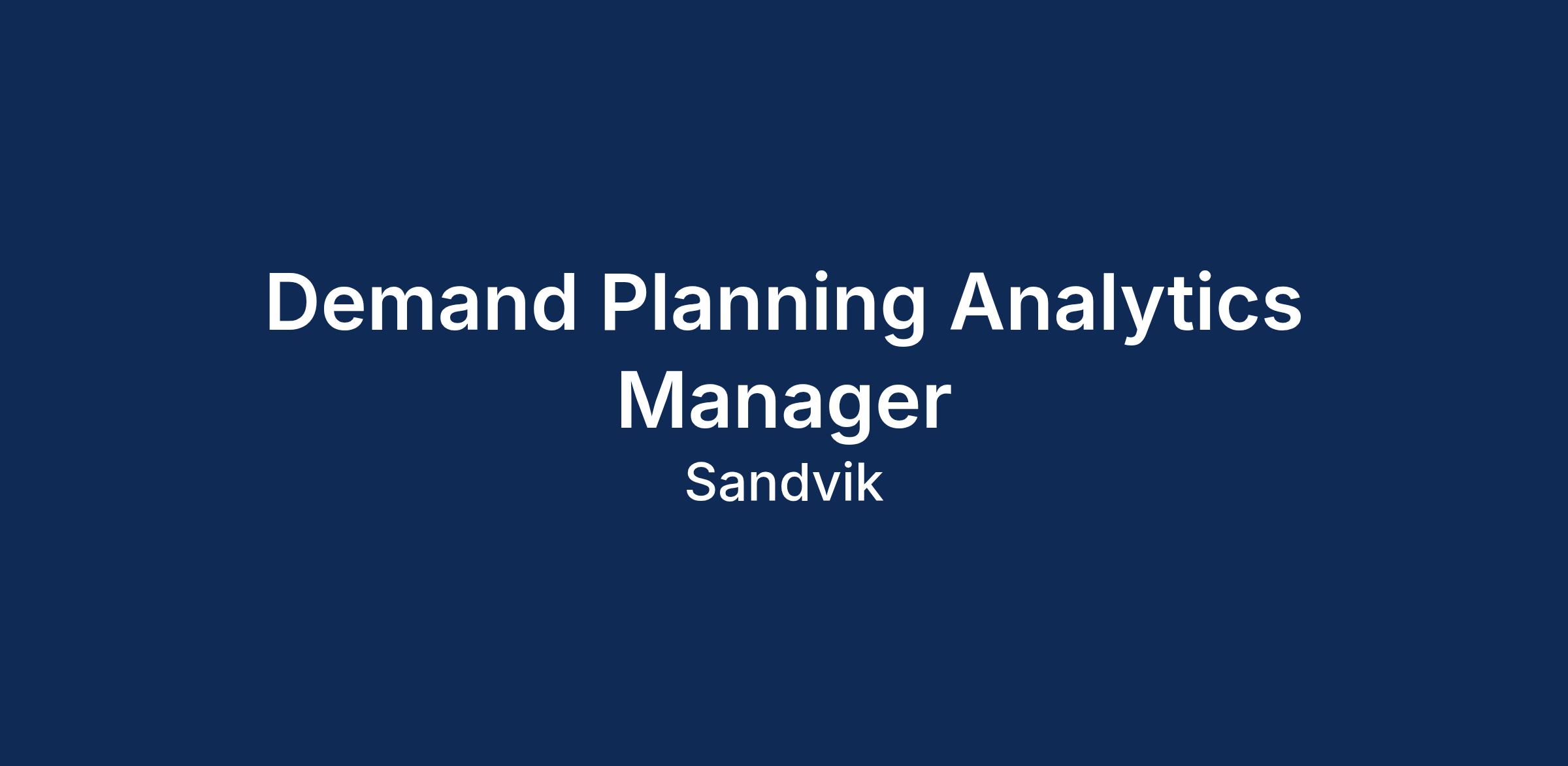 Demand Planning Analytics Manager

Sandvik